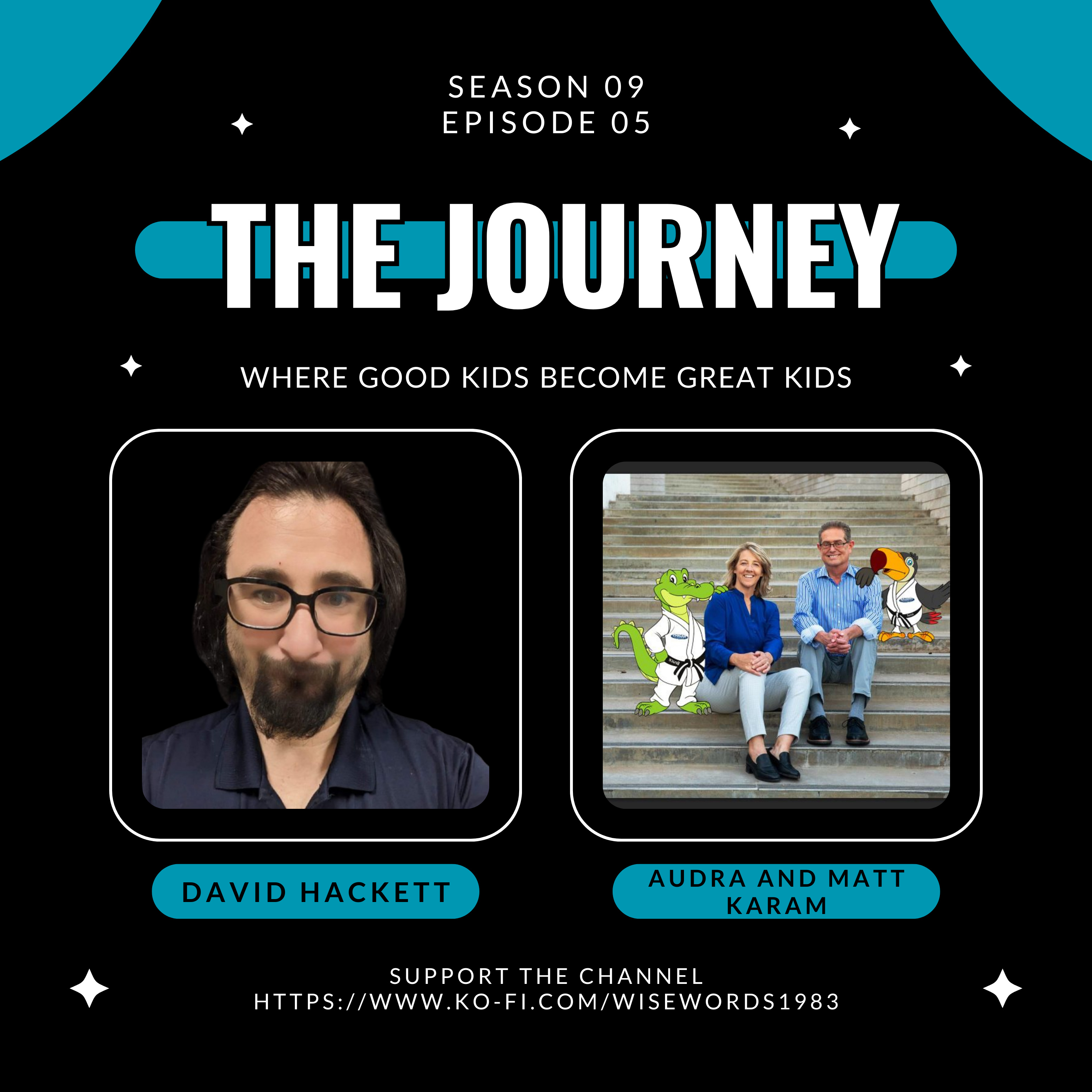 SEASON 09
EPISODE 05

THE JOURNEY

WHERE GOOD KIDS BECOME GREAT KIDS

DAVID HACKETT

AUDRA AND MATT KARAM

SUPPORT THE CHANNEL
HTTPS://WWW.KO-FI.COM/WISEWORDS1983